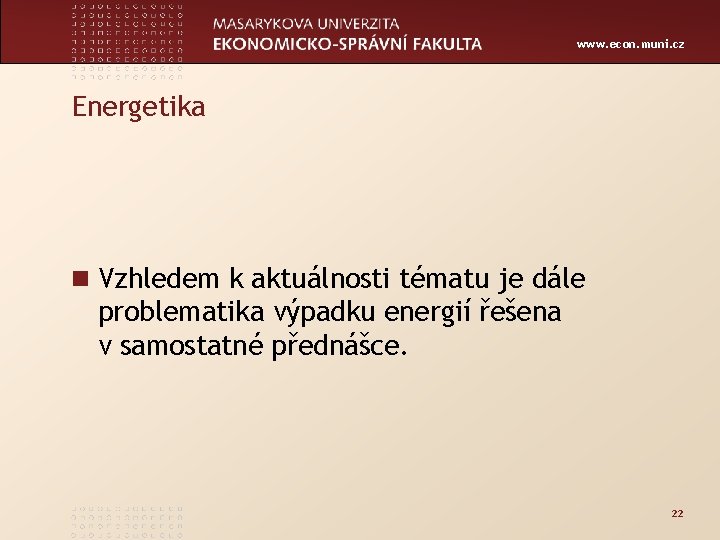 MASARYKOVA UNIVERZITA
EKONOMICKO-SPRÁVNÍ FAKULTA

www.econ.muni.cz

Energetika

Vzhledem k aktuálnosti tématu je dále problematika výpadku energií řešena v samostatné přednášce.

22